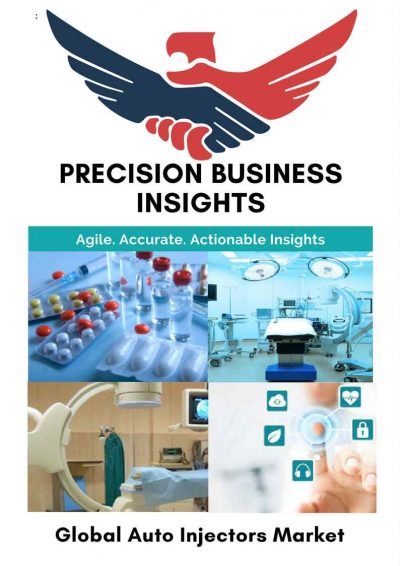 PRECISION BUSINESS INSIGHTS

Agile. Accurate. Actionable Insights

Global Auto Injectors Market